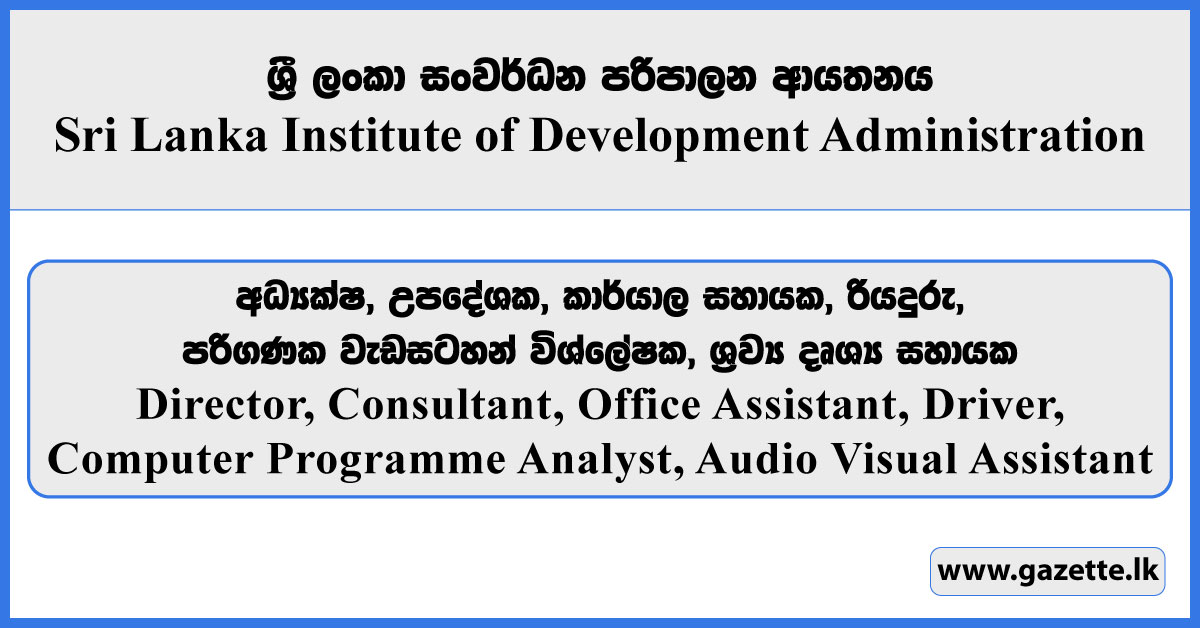 ශ්‍රී ලංකා සංවර්ධන පරිපාලන ආයතනය
Sri Lanka Institute of Development Administration

අධ්‍යක්ෂ, උපදේශක, කාර්යාල සහායක, රියදුරු, පරිගණක වැඩසටහන් විශ්ලේෂක, ශ්‍රව්‍ය දෘශ්‍ය සහායක
Director, Consultant, Office Assistant, Driver, Computer Programme Analyst, Audio Visual Assistant

www.gazette.lk